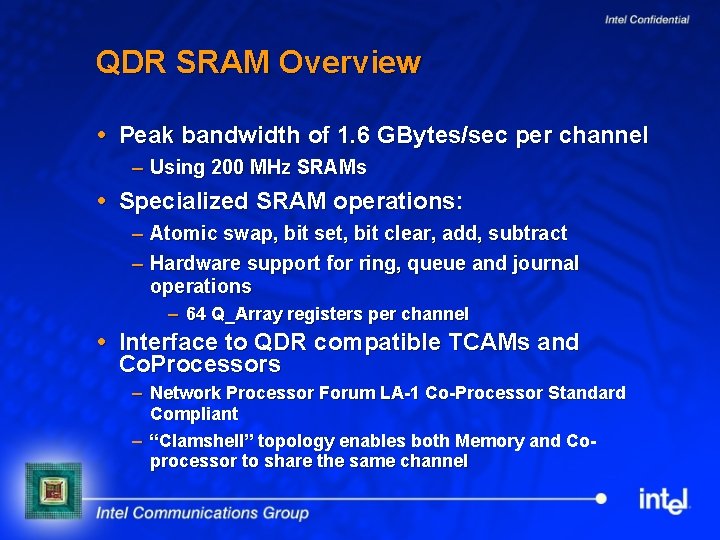 Intel Confidential

QDR SRAM Overview

• Peak bandwidth of 1.6 GBytes/sec per channel
– Using 200 MHz SRAMs

• Specialized SRAM operations:
– Atomic swap, bit set, bit clear, add, subtract
– Hardware support for ring, queue and journal operations
– 64 Q_Array registers per channel

• Interface to QDR compatible TCAMs and CoProcessors
– Network Processor Forum LA-1 Co-Processor Standard Compliant
– "Clamshell" topology enables both Memory and Co-processor to share the same channel

Intel Communications Group

intel